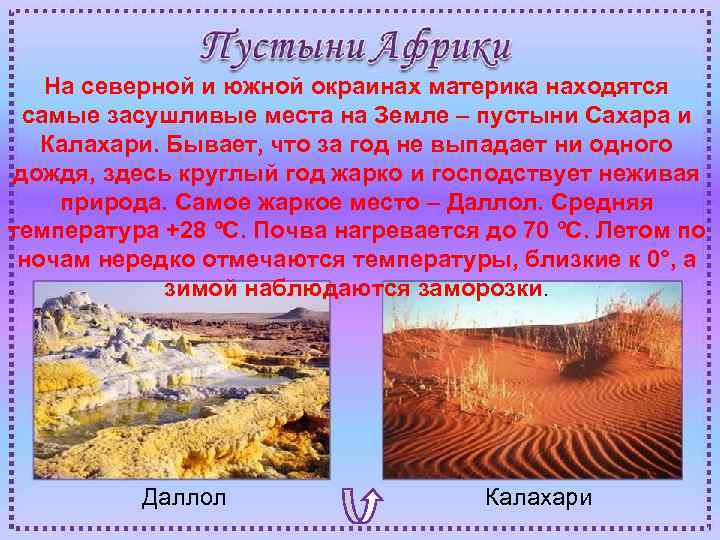 Пустыни Африки

На северной и южной окраинах материка находятся самые засушливые места на Земле – пустыни Сахара и Калахари. Бывает, что за год не выпадает ни одного дождя, здесь круглый год жарко и господствует неживая природа. Самое жаркое место – Даллол. Средняя температура +28 ºС. Почва нагревается до 70 ºС. Летом по ночам нередко отмечаются температуры, близкие к 0°, а зимой наблюдаются заморозки.

Даллол

Калахари